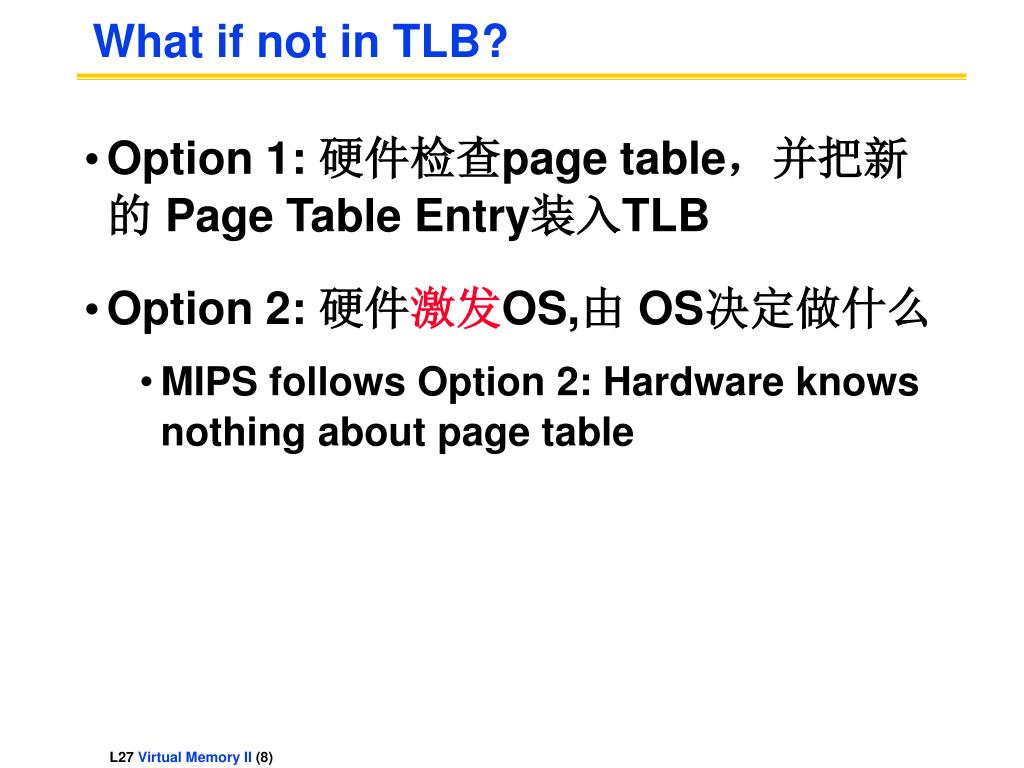 What if not in TLB?

• Option 1: 硬件检查page table，并把新的 Page Table Entry装入TLB

• Option 2: 硬件激发OS,由 OS决定做什么

• MIPS follows Option 2: Hardware knows nothing about page table

L27 Virtual Memory II (8)